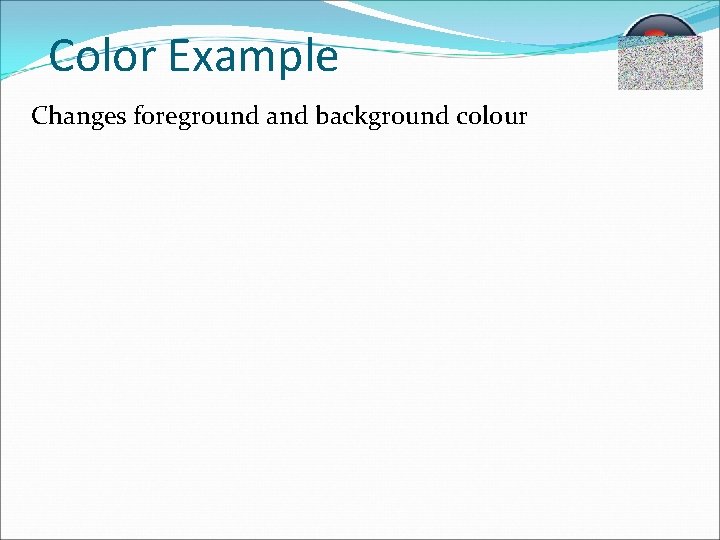 Color Example

Changes foreground and background colour